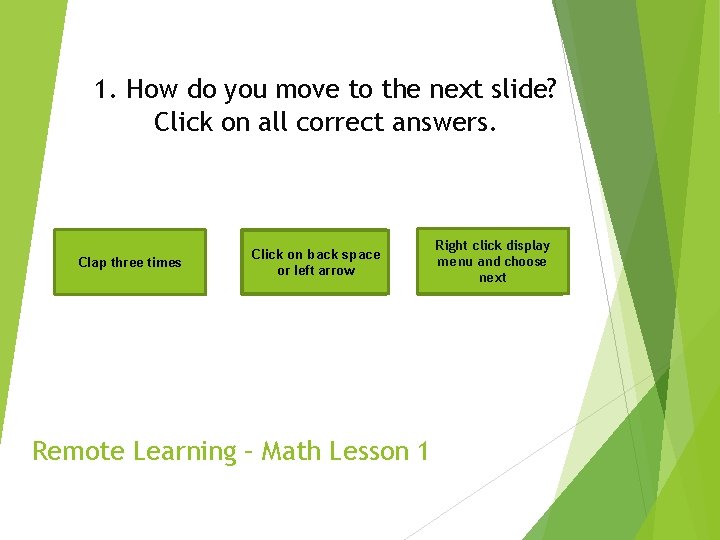 1. How do you move to the next slide? Click on all correct answers.

Clap three times

Click on back space or left arrow

Right click display menu and choose next

Remote Learning – Math Lesson 1